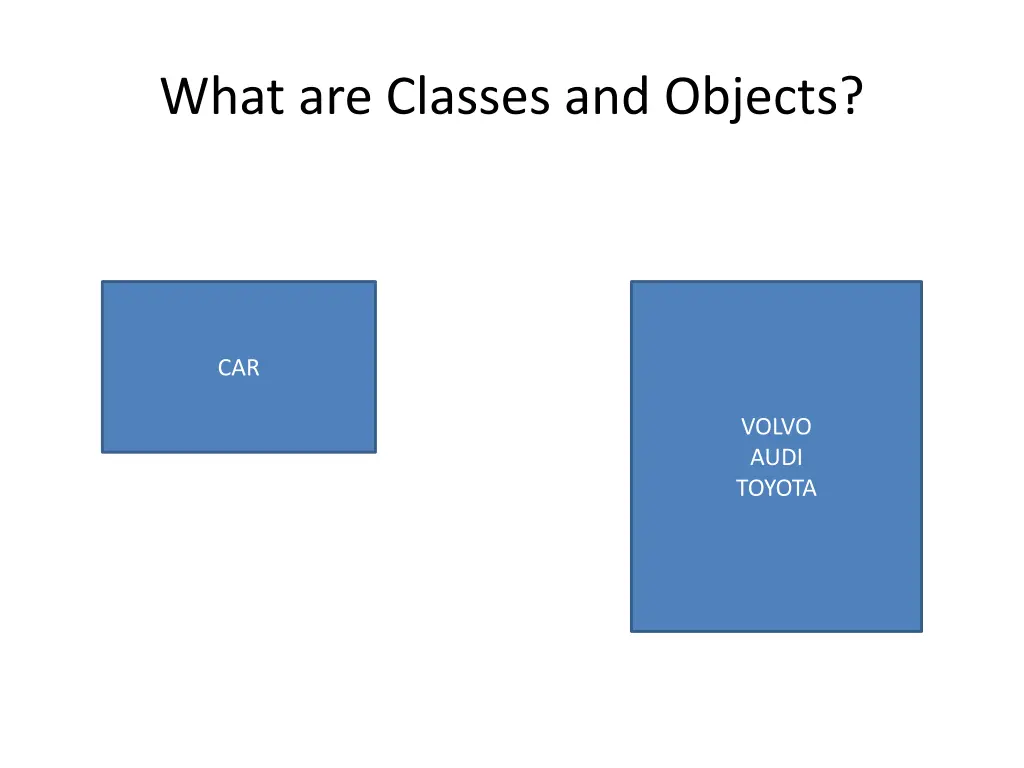 What are Classes and Objects?

CAR

VOLVO
AUDI
TOYOTA